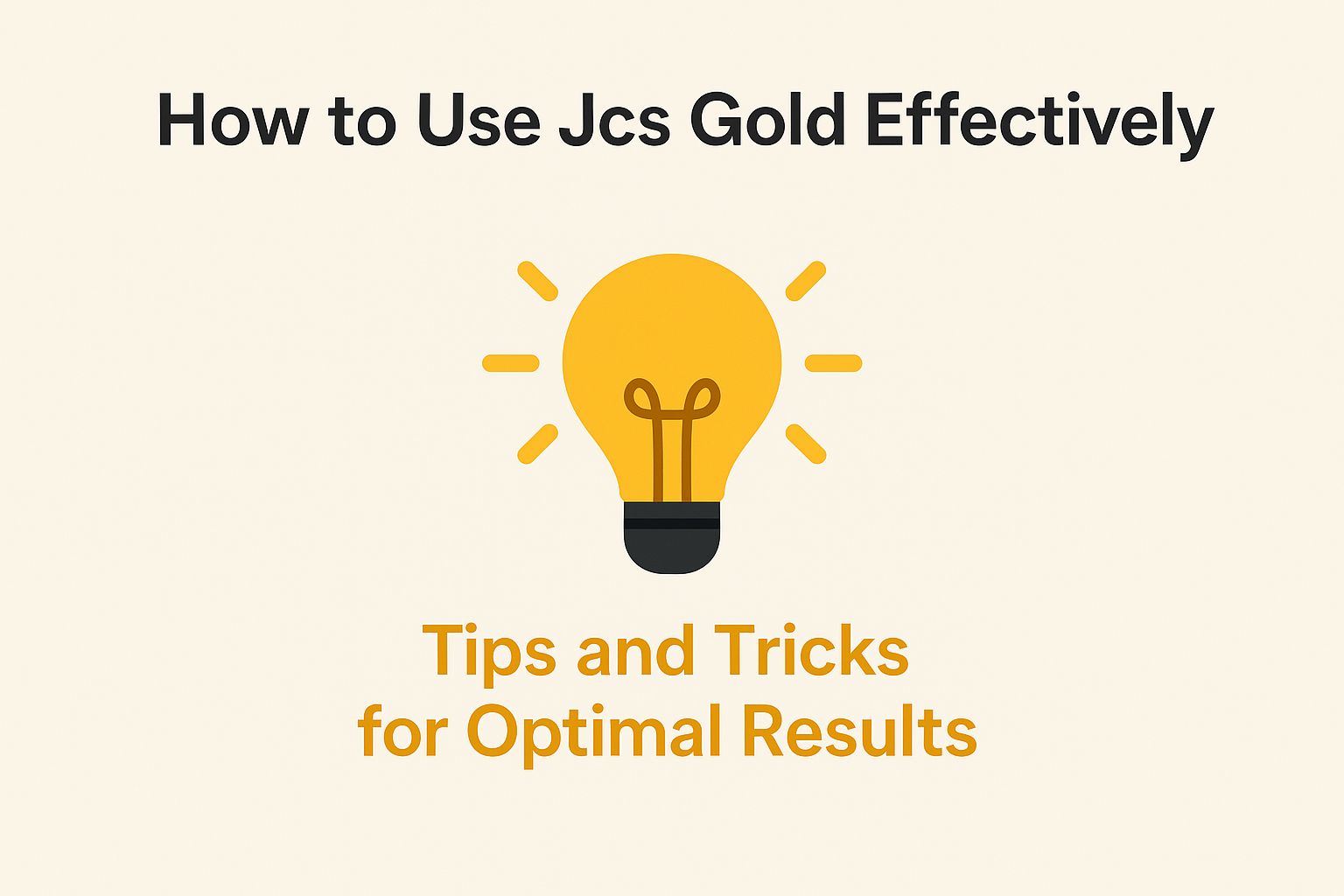 How to Use Jcs Gold Effectively

Tips and Tricks for Optimal Results